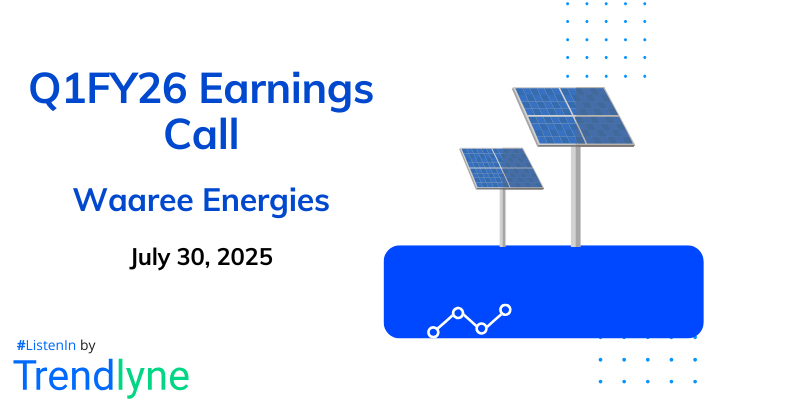 Q1FY26 Earnings Call

Waaree Energies

July 30, 2025

#ListenIn by

Trendlyne